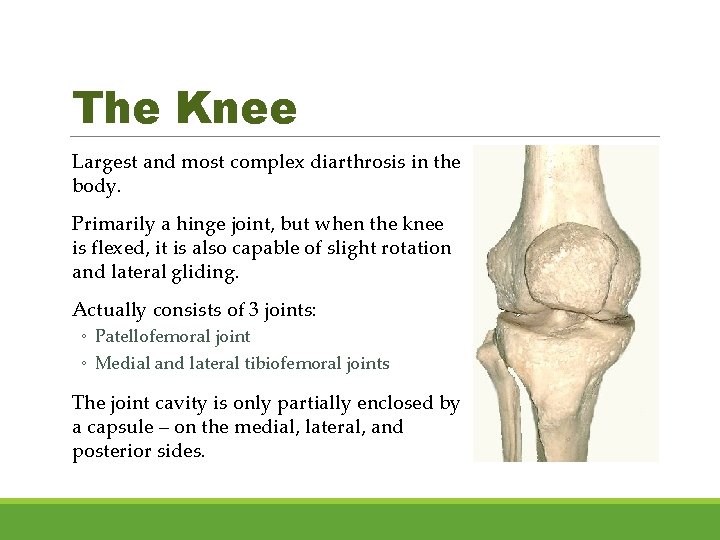 The Knee

Largest and most complex diarthrosis in the body.

Primarily a hinge joint, but when the knee is flexed, it is also capable of slight rotation and lateral gliding.

Actually consists of 3 joints:
◦ Patellofemoral joint
◦ Medial and lateral tibiofemoral joints

The joint cavity is only partially enclosed by a capsule – on the medial, lateral, and posterior sides.